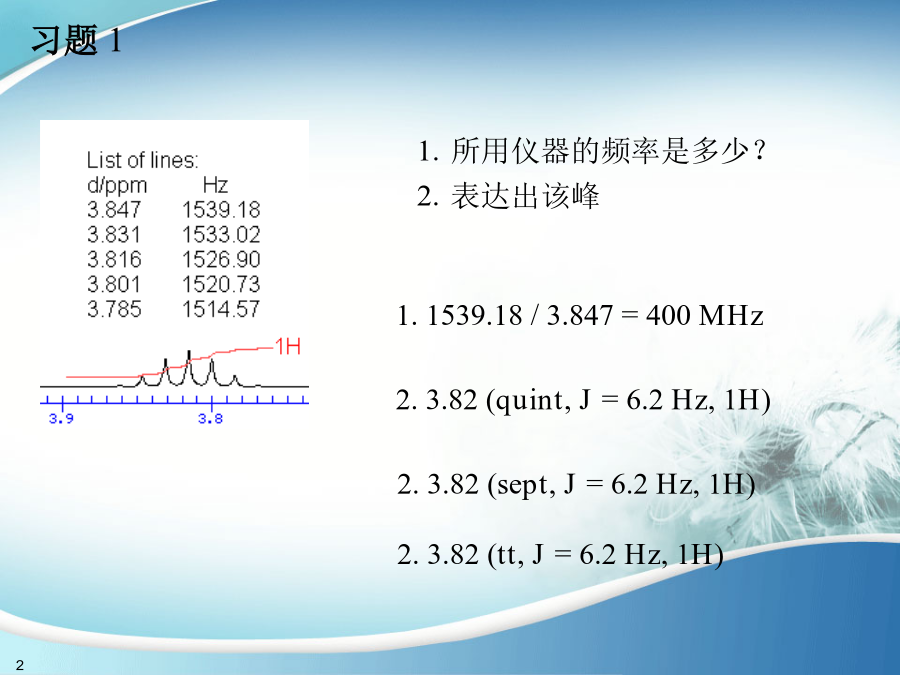 习题 1

List of lines:

| d/ppm | Hz |
|---|---|
| 3.847 | 1539.18 |
| 3.831 | 1533.02 |
| 3.816 | 1526.90 |
| 3.801 | 1520.73 |
| 3.785 | 1514.57 |

1H

3.9

3.8

1. 所用仪器的频率是多少？
2. 表达出该峰

1. 1539.18 / 3.847 = 400 MHz

2. 3.82 (quint, J = 6.2 Hz, 1H)

2. 3.82 (sept, J = 6.2 Hz, 1H)

2. 3.82 (tt, J = 6.2 Hz, 1H)

2